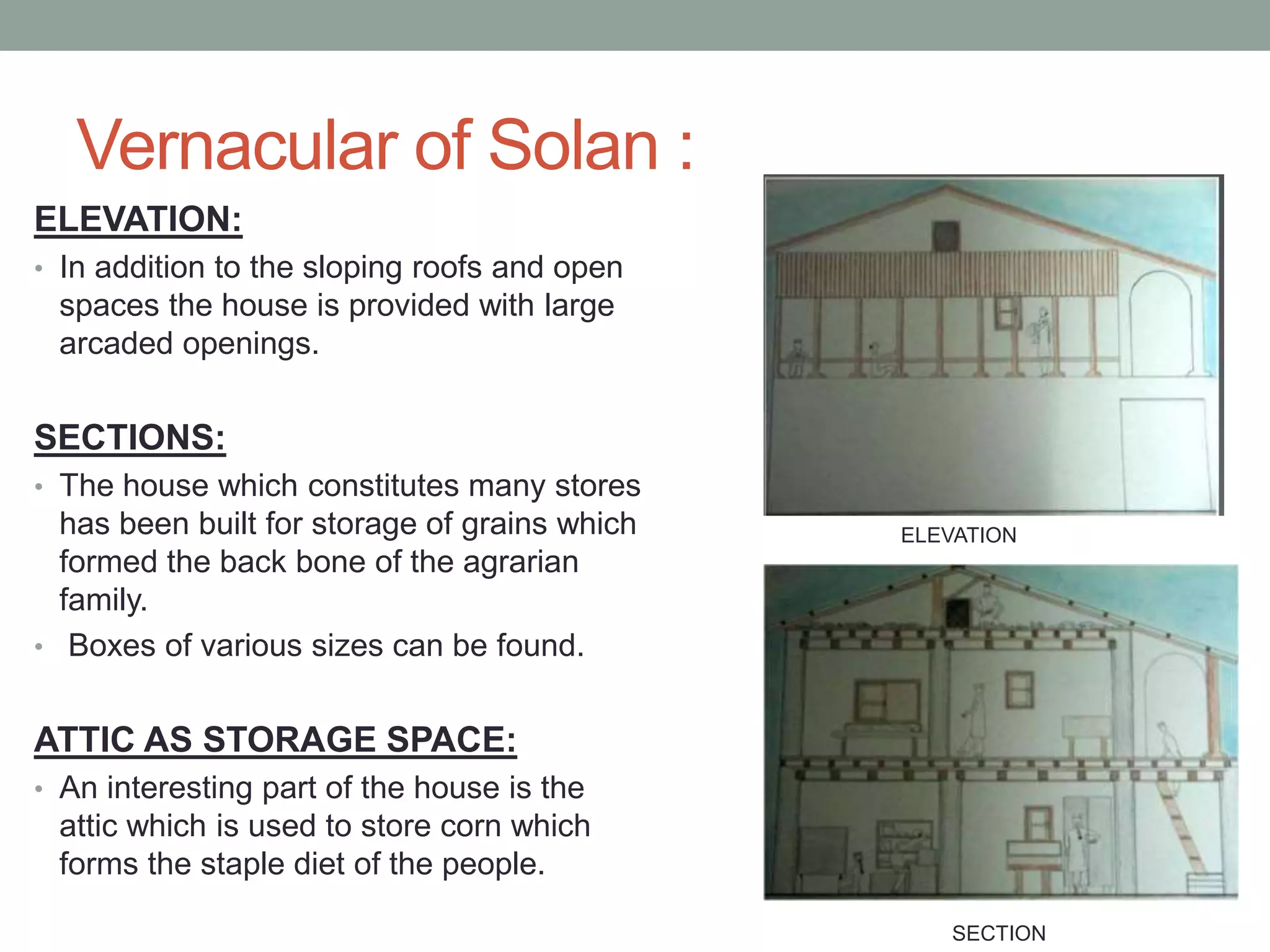 Vernacular of Solan :

ELEVATION:

• In addition to the sloping roofs and open spaces the house is provided with large arcaded openings.

SECTIONS:

• The house which constitutes many stores has been built for storage of grains which formed the back bone of the agrarian family.
• Boxes of various sizes can be found.

ATTIC AS STORAGE SPACE:

• An interesting part of the house is the attic which is used to store corn which forms the staple diet of the people.

ELEVATION

SECTION